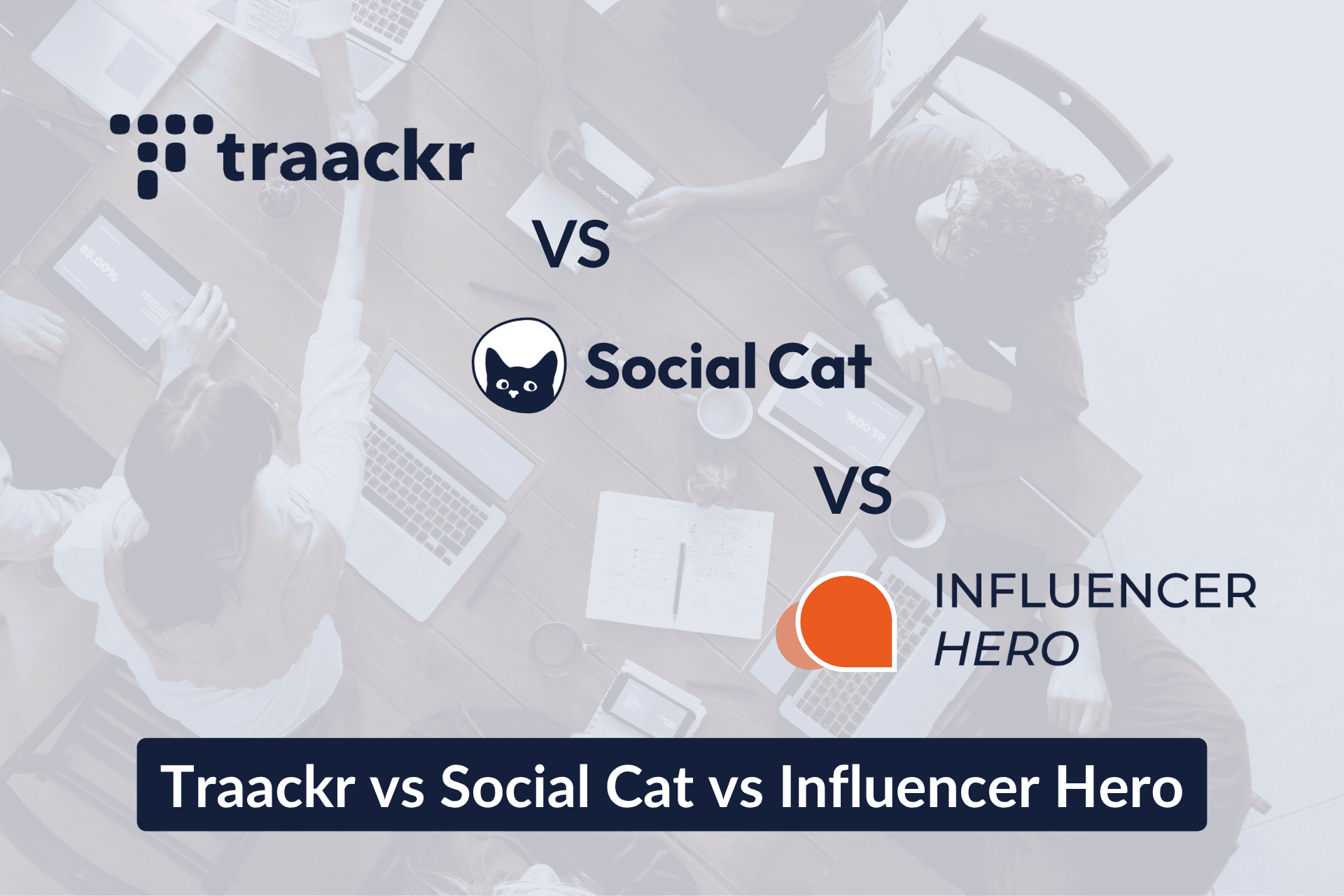 traackr

VS

Social Cat

VS

INFLUENCER HERO

Traackr vs Social Cat vs Influencer Hero